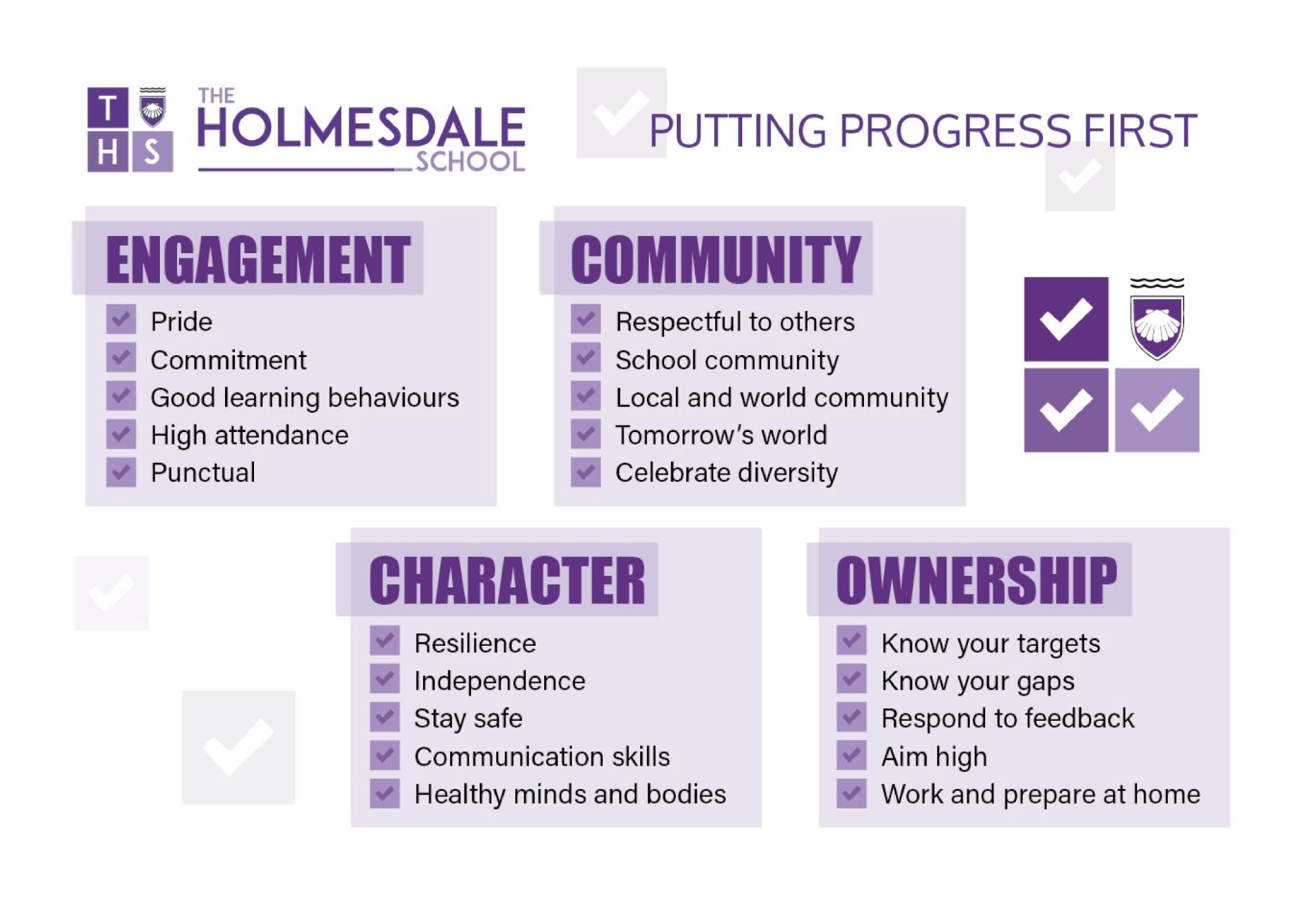 T H S

THE HOLMESDALE SCHOOL

PUTTING PROGRESS FIRST

ENGAGEMENT
Pride
Commitment
Good learning behaviours
High attendance
Punctual

COMMUNITY
Respectful to others
School community
Local and world community
Tomorrow's world
Celebrate diversity

CHARACTER
Resilience
Independence
Stay safe
Communication skills
Healthy minds and bodies

OWNERSHIP
Know your targets
Know your gaps
Respond to feedback
Aim high
Work and prepare at home